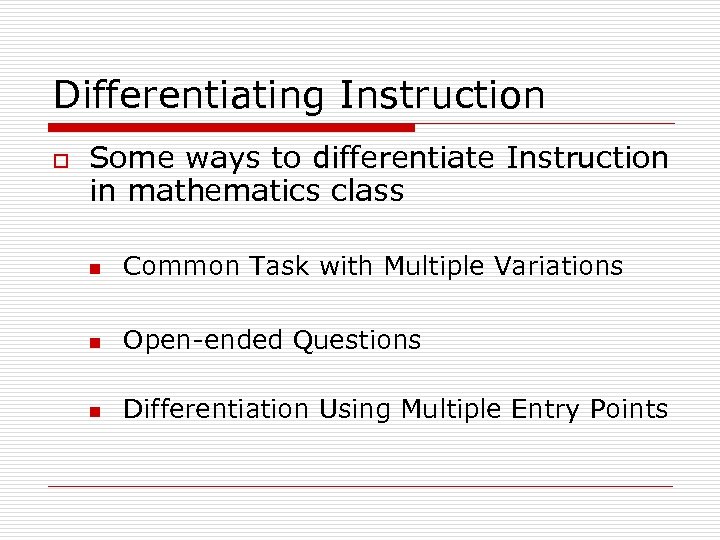 Differentiating Instruction

Some ways to differentiate Instruction in mathematics class

Common Task with Multiple Variations

Open-ended Questions

Differentiation Using Multiple Entry Points